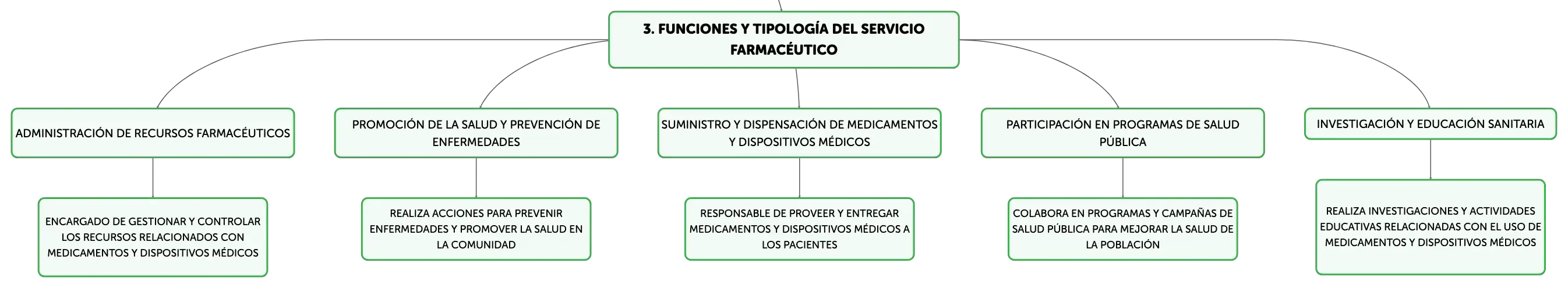 3. FUNCIONES Y TIPOLOGÍA DEL SERVICIO FARMACÉUTICO

ADMINISTRACIÓN DE RECURSOS FARMACÉUTICOS

ENCARGADO DE GESTIONAR Y CONTROLAR LOS RECURSOS RELACIONADOS CON MEDICAMENTOS Y DISPOSITIVOS MÉDICOS

PROMOCIÓN DE LA SALUD Y PREVENCIÓN DE ENFERMEDADES

REALIZA ACCIONES PARA PREVENIR ENFERMEDADES Y PROMOVER LA SALUD EN LA COMUNIDAD

SUMINISTRO Y DISPENSACIÓN DE MEDICAMENTOS Y DISPOSITIVOS MÉDICOS

RESPONSABLE DE PROVEER Y ENTREGAR MEDICAMENTOS Y DISPOSITIVOS MÉDICOS A LOS PACIENTES

PARTICIPACIÓN EN PROGRAMAS DE SALUD PÚBLICA

COLABORA EN PROGRAMAS Y CAMPAÑAS DE SALUD PÚBLICA PARA MEJORAR LA SALUD DE LA POBLACIÓN

INVESTIGACIÓN Y EDUCACIÓN SANITARIA

REALIZA INVESTIGACIONES Y ACTIVIDADES EDUCATIVAS RELACIONADAS CON EL USO DE MEDICAMENTOS Y DISPOSITIVOS MÉDICOS